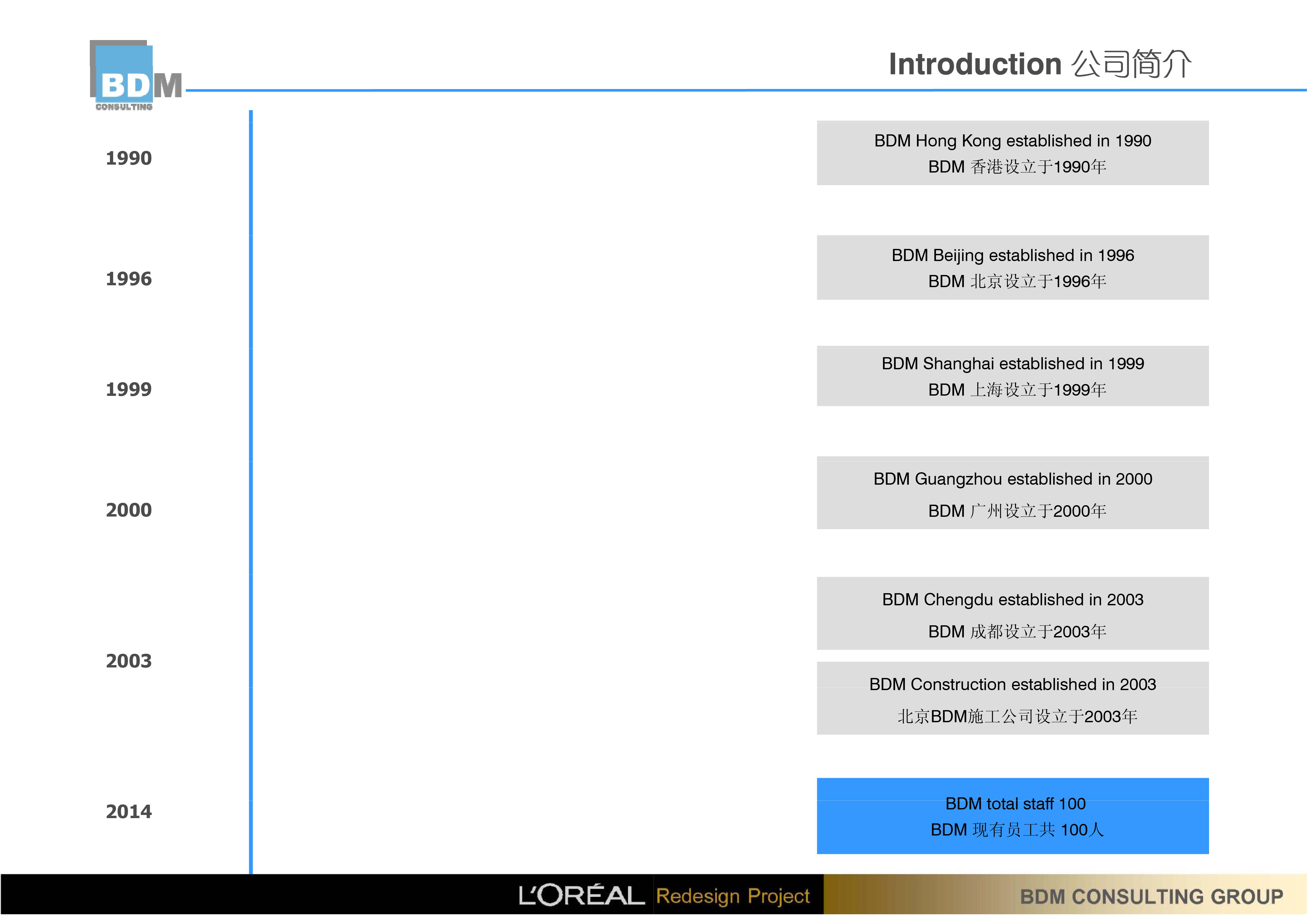 BDM
CONSULTING

Introduction 公司简介

1990

BDM Hong Kong established in 1990
BDM 香港设立于1990年

1996

BDM Beijing established in 1996
BDM 北京设立于1996年

1999

BDM Shanghai established in 1999
BDM 上海设立于1999年

2000

BDM Guangzhou established in 2000
BDM 广州设立于2000年

2003

BDM Chengdu established in 2003
BDM 成都设立于2003年

BDM Construction established in 2003
北京BDM施工公司设立于2003年

2014

BDM total staff 100
BDM 现有员工共 100人

L'ORÉAL Redesign Project

BDM CONSULTING GROUP